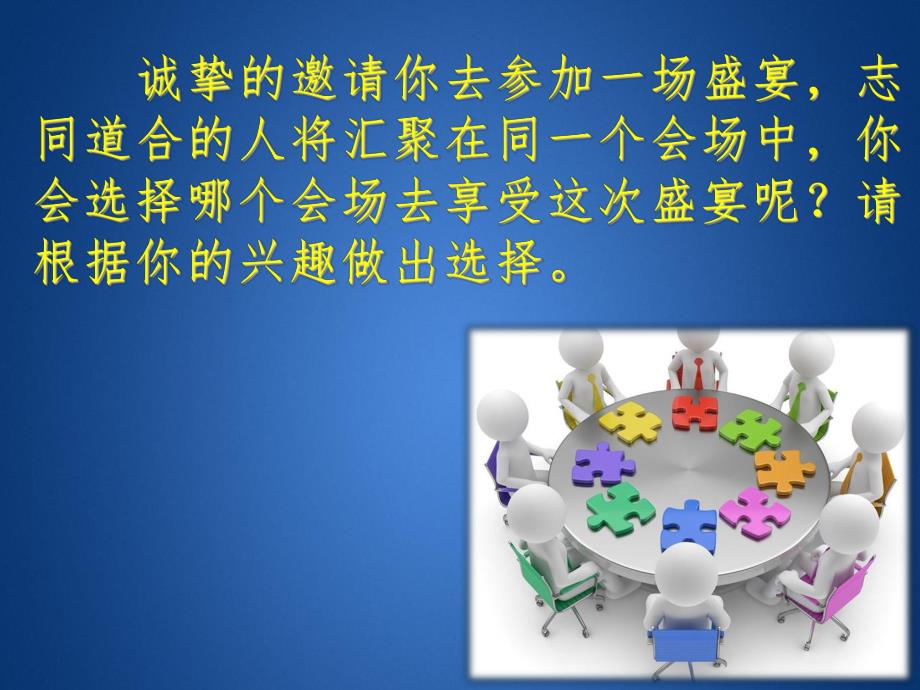 诚挚的邀请你去参加一场盛宴，志同道合的人将汇聚在同一个会场中，你会选择哪个会场去享受这次盛宴呢？请根据你的兴趣做出选择。